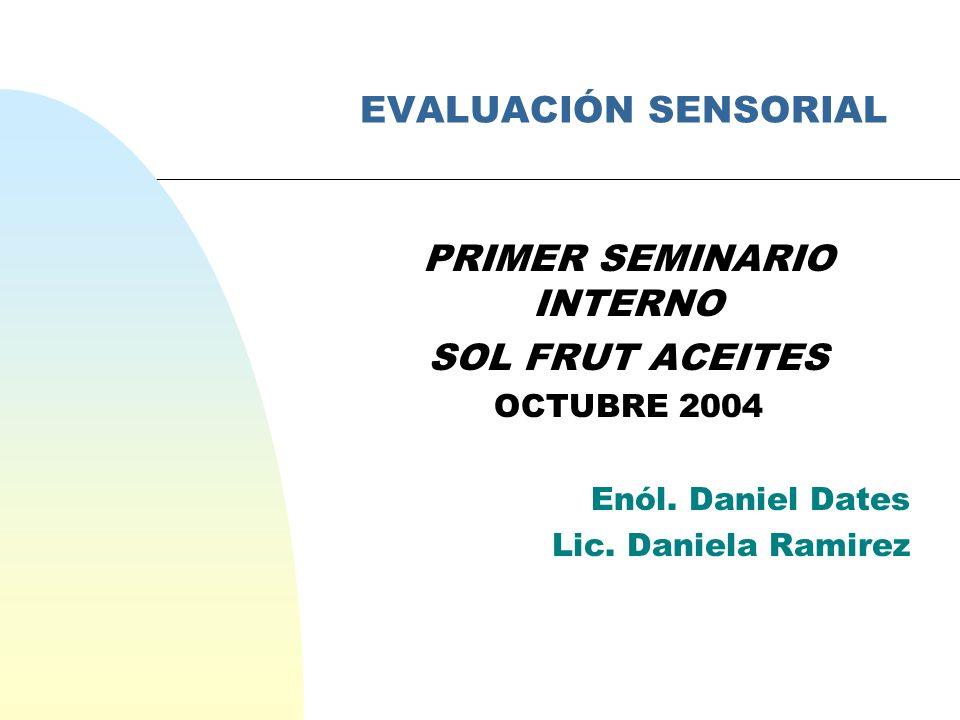 EVALUACIÓN SENSORIAL

PRIMER SEMINARIO INTERNO
SOL FRUT ACEITES
OCTUBRE 2004

Enól. Daniel Dates
Lic. Daniela Ramirez